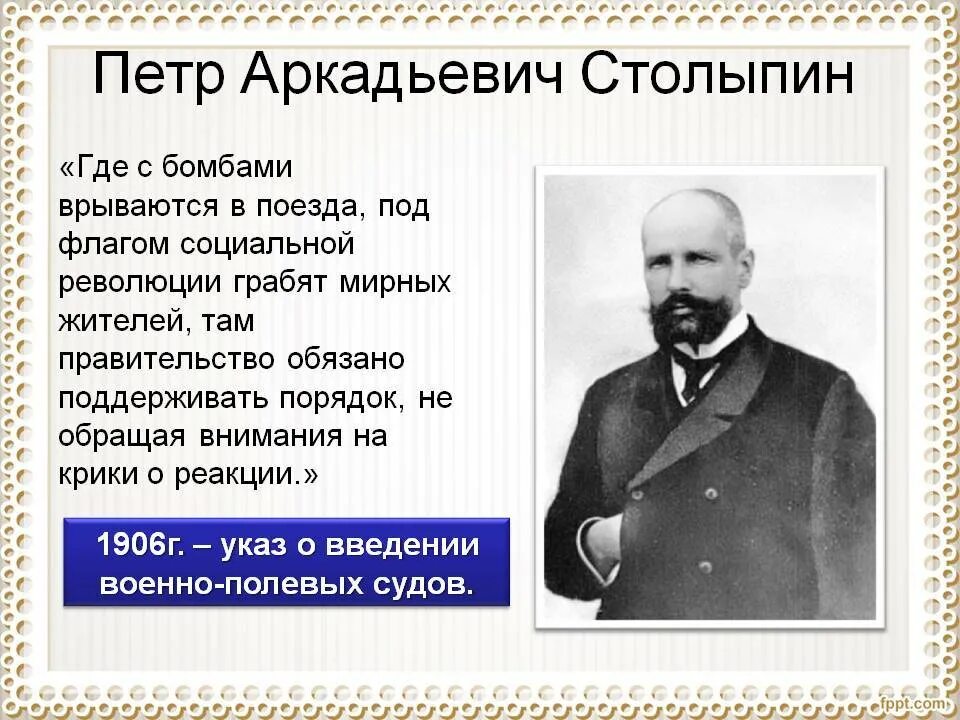 Петр Аркадьевич Столыпин

«Где с бомбами врываются в поезда, под флагом социальной революции грабят мирных жителей, там правительство обязано поддерживать порядок, не обращая внимания на крики о реакции.»

1906г. – указ о введении военно-полевых судов.

fppt.com